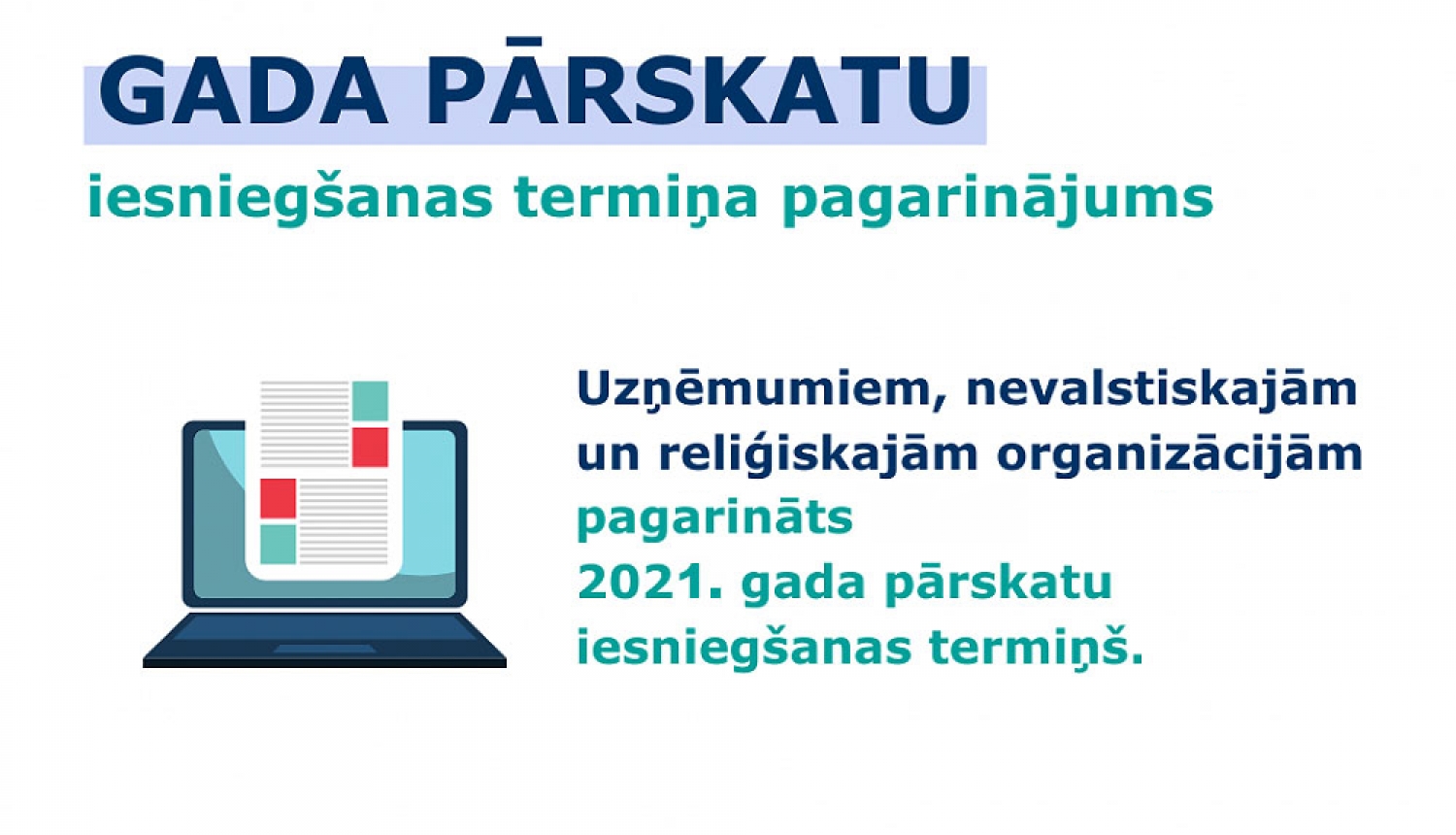 GADA PĀRSKATU
iesniegšanas termiņa pagarinājums

Uzņēmumiem, nevalstiskajām un reliģiskajām organizācijām pagarināts 2021. gada pārskatu iesniegšanas termiņš.